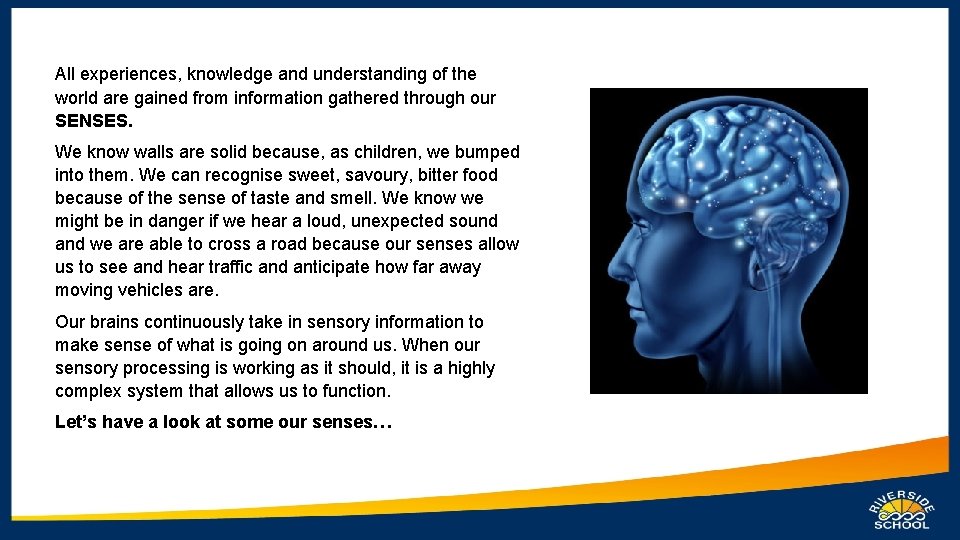 All experiences, knowledge and understanding of the world are gained from information gathered through our SENSES.

We know walls are solid because, as children, we bumped into them. We can recognise sweet, savoury, bitter food because of the sense of taste and smell. We know we might be in danger if we hear a loud, unexpected sound and we are able to cross a road because our senses allow us to see and hear traffic and anticipate how far away moving vehicles are.

Our brains continuously take in sensory information to make sense of what is going on around us. When our sensory processing is working as it should, it is a highly complex system that allows us to function.

Let's have a look at some our senses…

RIVERSIDE SCHOOL